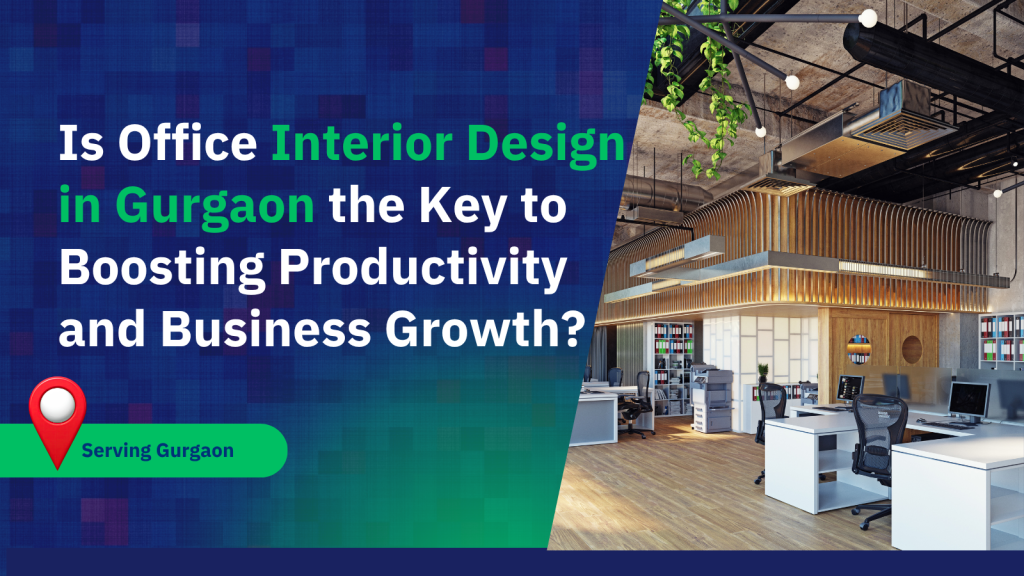 Is Office Interior Design in Gurgaon the Key to Boosting Productivity and Business Growth?

Serving Gurgaon